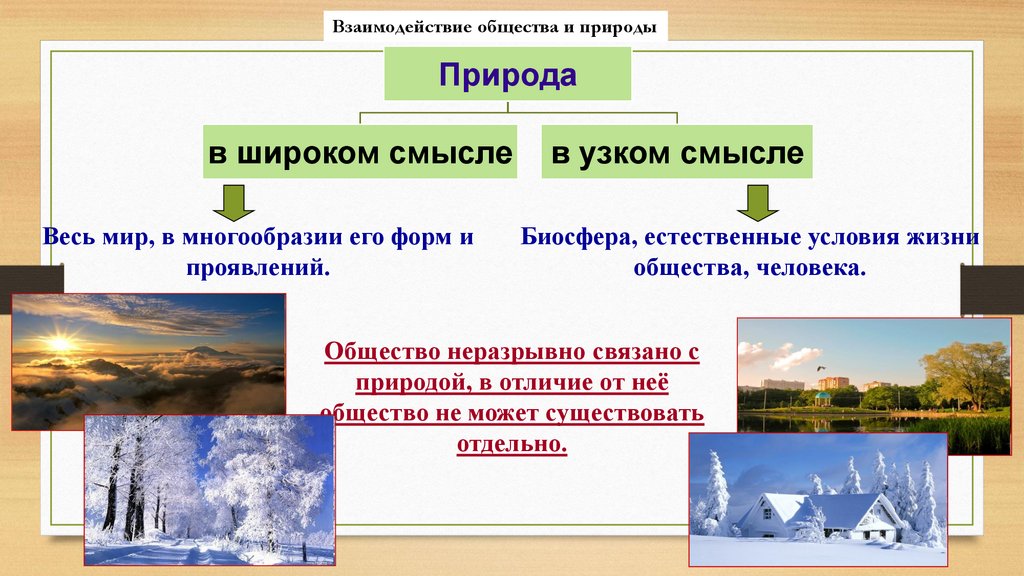 Взаимодействие общества и природы

Природа

в широком смысле

в узком смысле

Весь мир, в многообразии его форм и проявлений.

Биосфера, естественные условия жизни общества, человека.

Общество неразрывно связано с природой, в отличие от неё общество не может существовать отдельно.